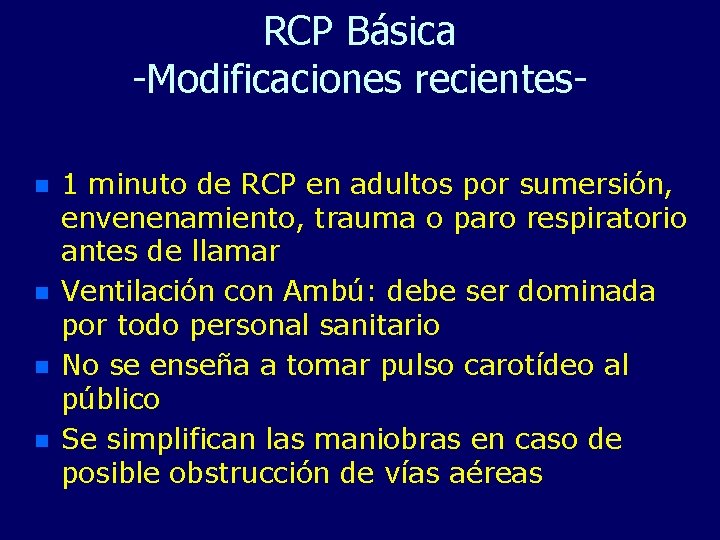 RCP Básica
-Modificaciones recientes-

- 1 minuto de RCP en adultos por sumersión, envenenamiento, trauma o paro respiratorio antes de llamar
- Ventilación con Ambú: debe ser dominada por todo personal sanitario
- No se enseña a tomar pulso carotídeo al público
- Se simplifican las maniobras en caso de posible obstrucción de vías aéreas